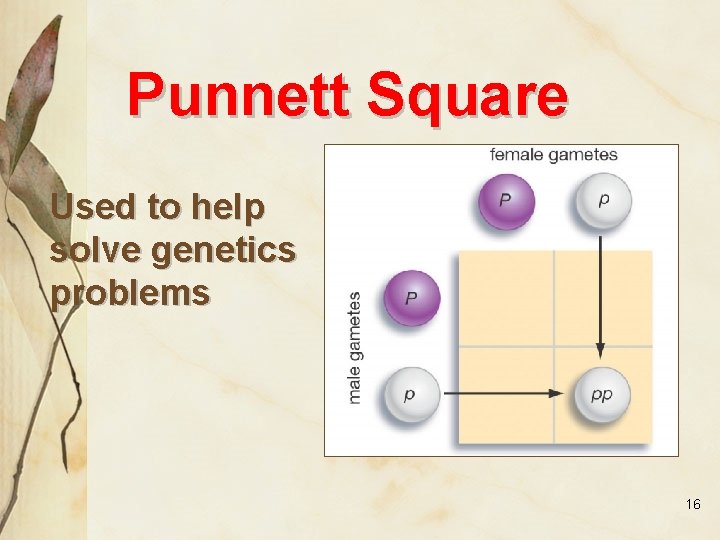 Punnett Square

Used to help solve genetics problems

female gametes

P

p

male gametes

P

p

pp

16